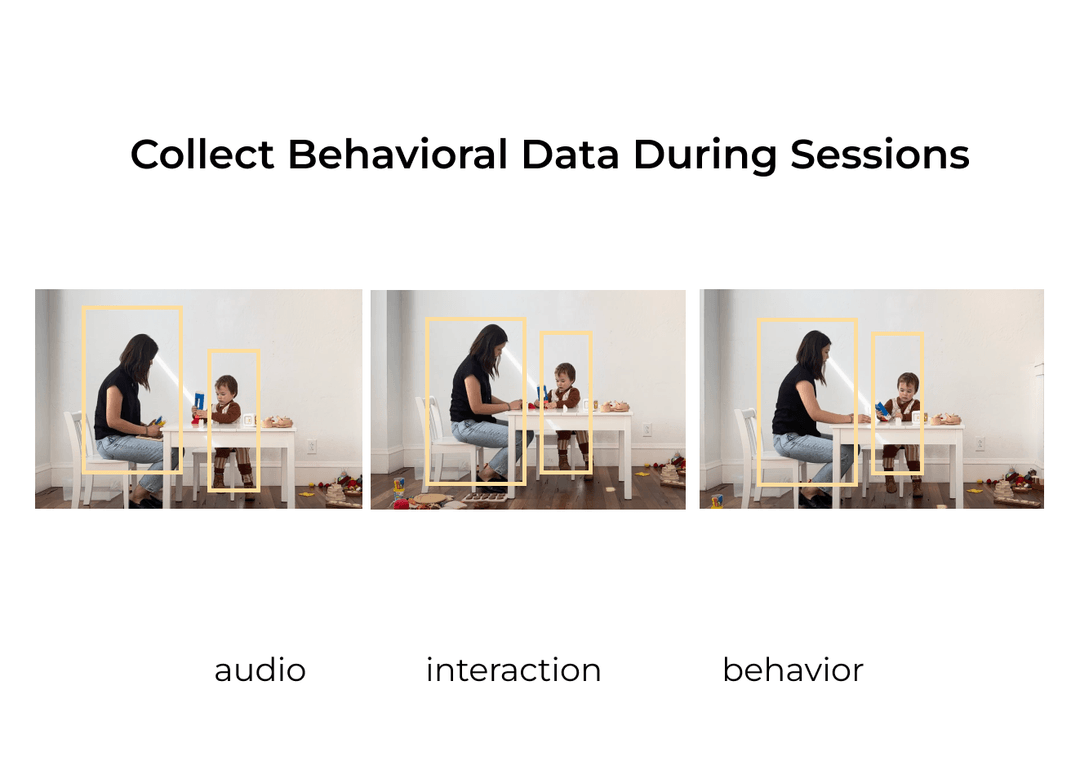 Collect Behavioral Data During Sessions

audio

interaction

behavior